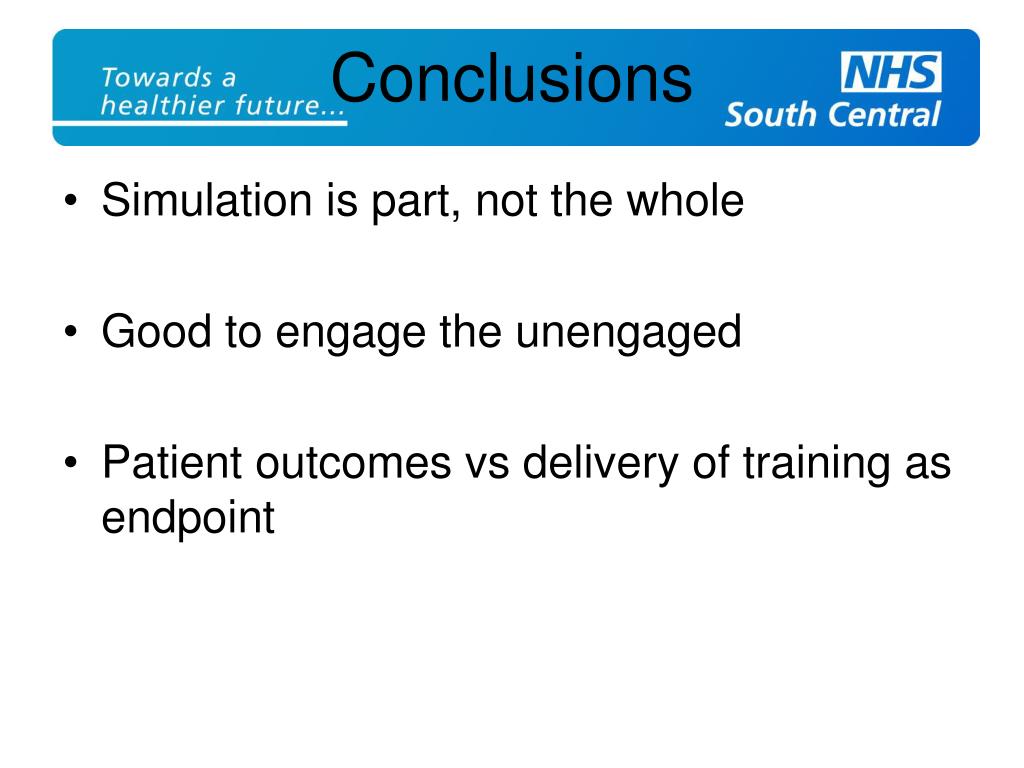 Towards a healthier future...

Conclusions

NHS
South Central

• Simulation is part, not the whole

• Good to engage the unengaged

• Patient outcomes vs delivery of training as endpoint